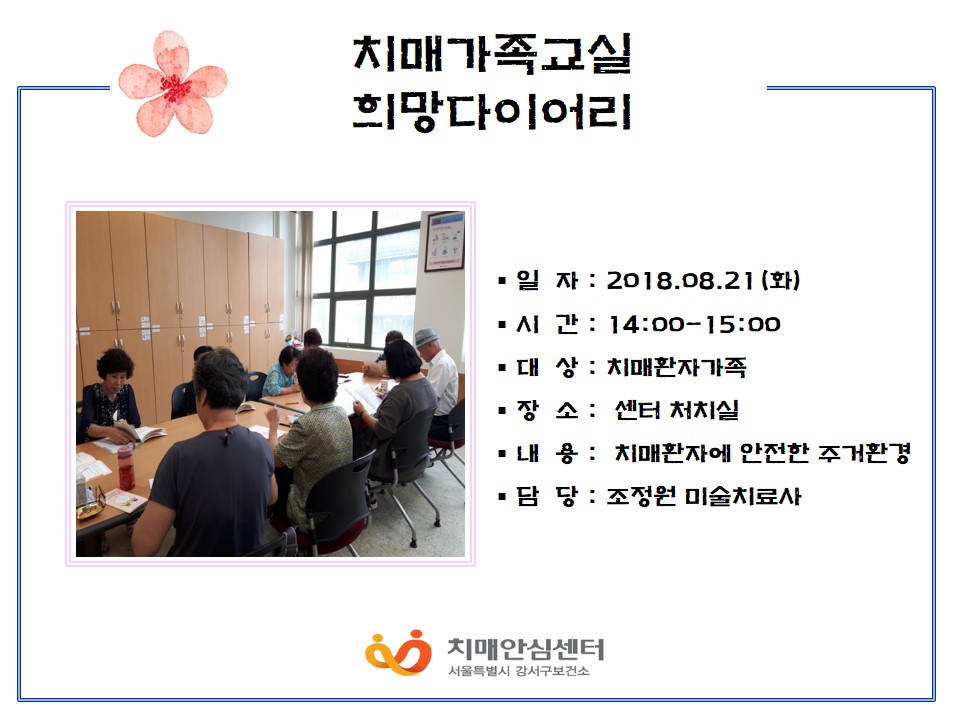 치매가족교실
희망다이어리

▪ 일 자 : 2018.08.21 (화)
▪ 시 간 : 14:00-15:00
▪ 대 상 : 치매환자가족
▪ 장 소 : 센터 처치실
▪ 내 용 : 치매환자에 안전한 주거환경
▪ 담 당 : 조정원 미술치료사

치매안심센터
서울특별시 강서구보건소